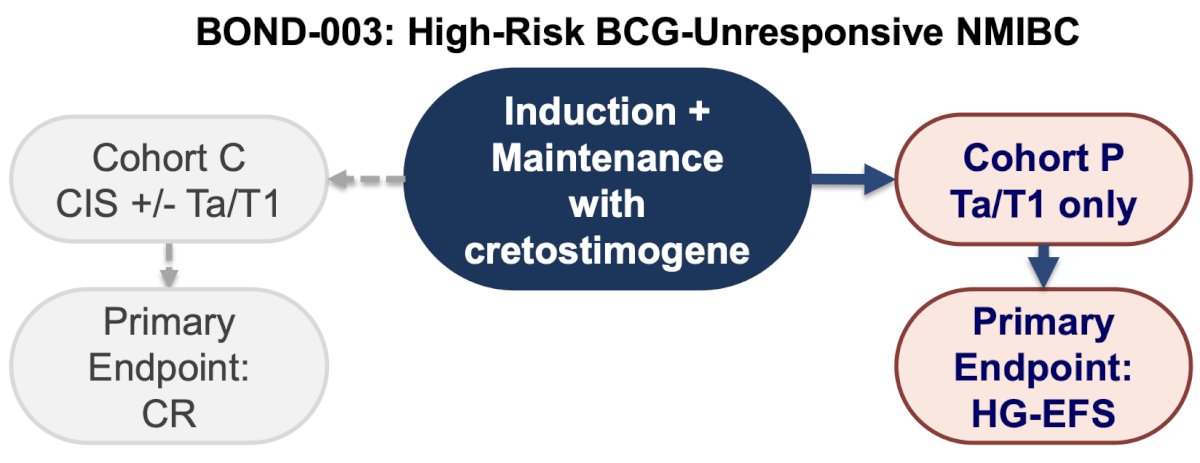 BOND-003: High-Risk BCG-Unresponsive NMIBC

Cohort C
CIS +/- Ta/T1

Primary
Endpoint:
CR

Induction +
Maintenance
with
cretostimogene

Cohort P
Ta/T1 only

Primary
Endpoint:
HG-EFS